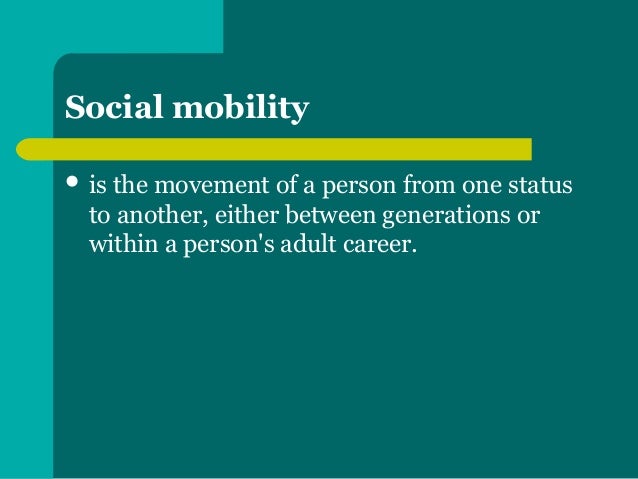 Social mobility

• is the movement of a person from one status to another, either between generations or within a person's adult career.